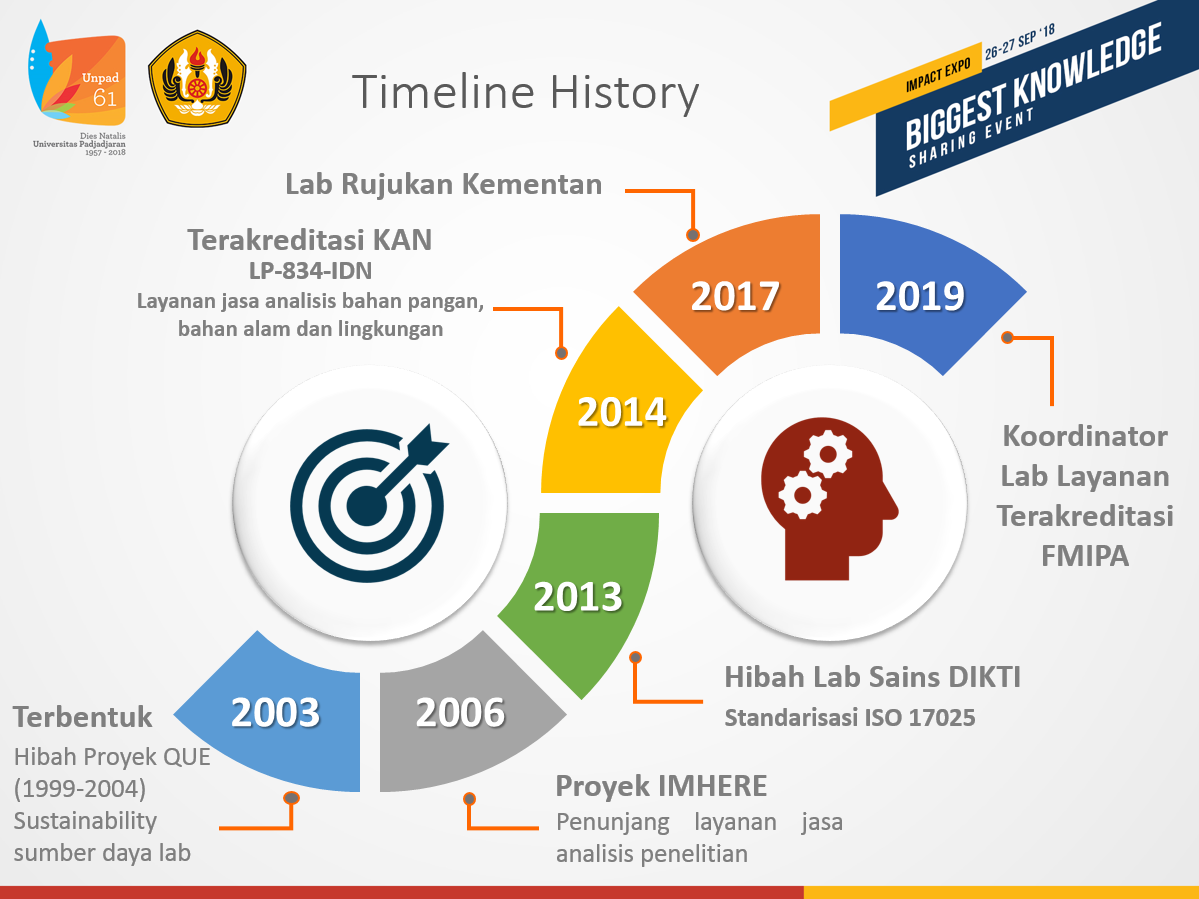 Unpad 61
Dies Natalis Universitas Padjadjaran 1957 - 2018

Timeline History

IMPACT EXPO 26-27 SEP '18
BIGGEST KNOWLEDGE
SHARING EVENT

Lab Rujukan Kementan

Terakreditasi KAN
LP-834-IDN
Layanan jasa analisis bahan pangan, bahan alam dan lingkungan

2017

2019

2014

Koordinator Lab Layanan Terakreditasi FMIPA

2013

Hibah Lab Sains DIKTI
Standarisasi ISO 17025

2003

2006

Terbentuk
Hibah Proyek QUE (1999-2004)
Sustainability sumber daya lab

Proyek IMHERE
Penunjang layanan jasa analisis penelitian